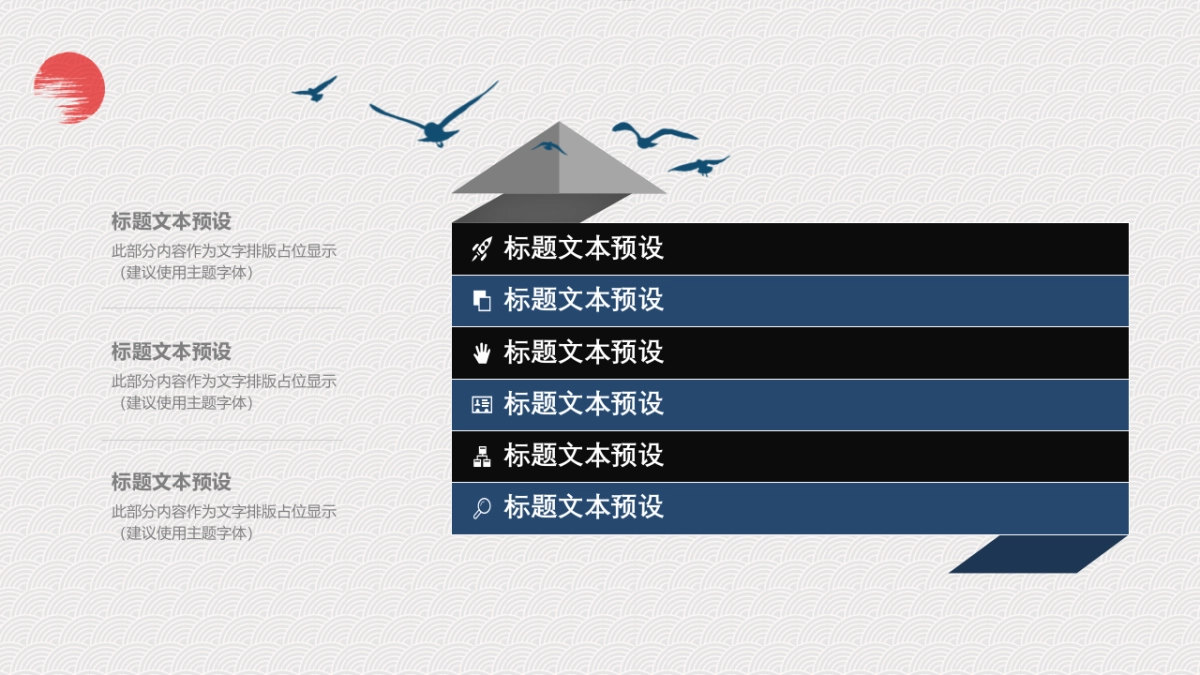 标题文本预设
此部分内容作为文字排版占位显示（建议使用主题字体）

标题文本预设
此部分内容作为文字排版占位显示（建议使用主题字体）

标题文本预设
此部分内容作为文字排版占位显示（建议使用主题字体）

标题文本预设
标题文本预设
标题文本预设
标题文本预设
标题文本预设
标题文本预设